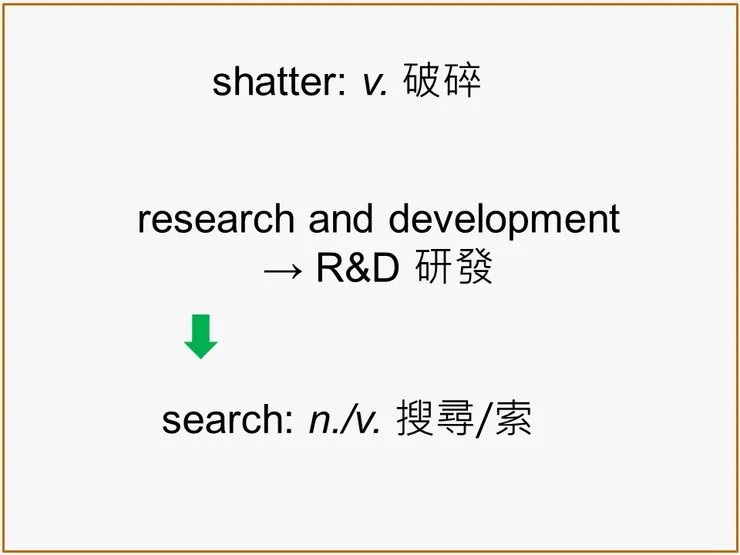 shatter: v. 破碎

research and development
→ R&D 研發

search: n./v. 搜尋/索